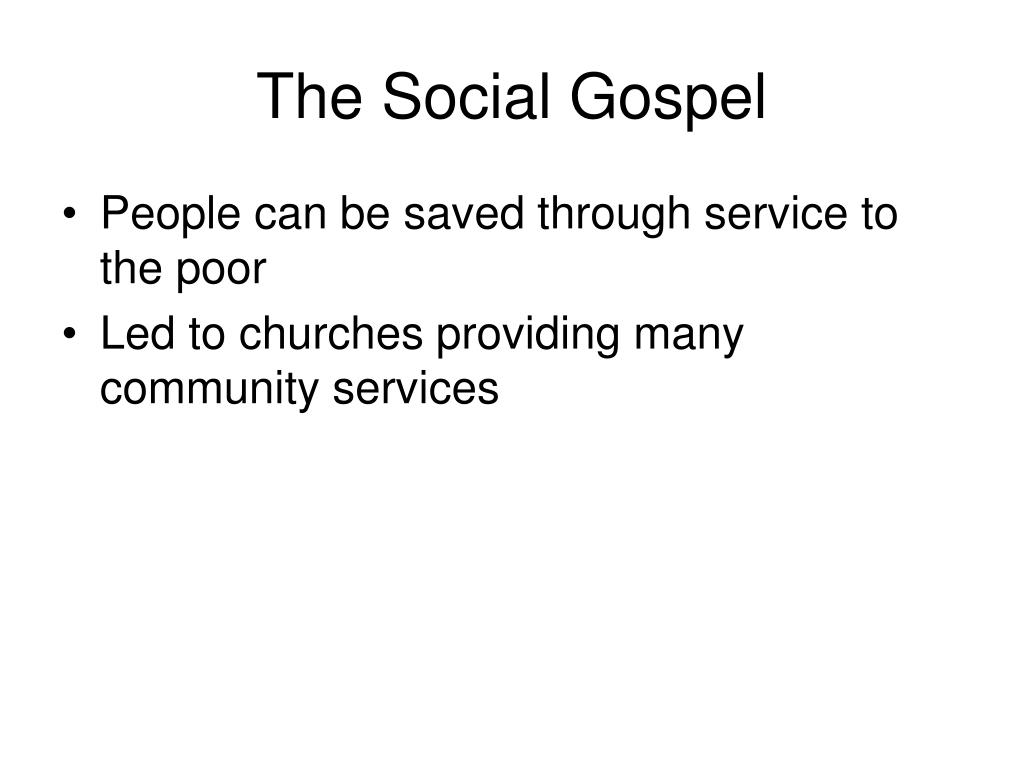 The Social Gospel

• People can be saved through service to the poor
• Led to churches providing many community services